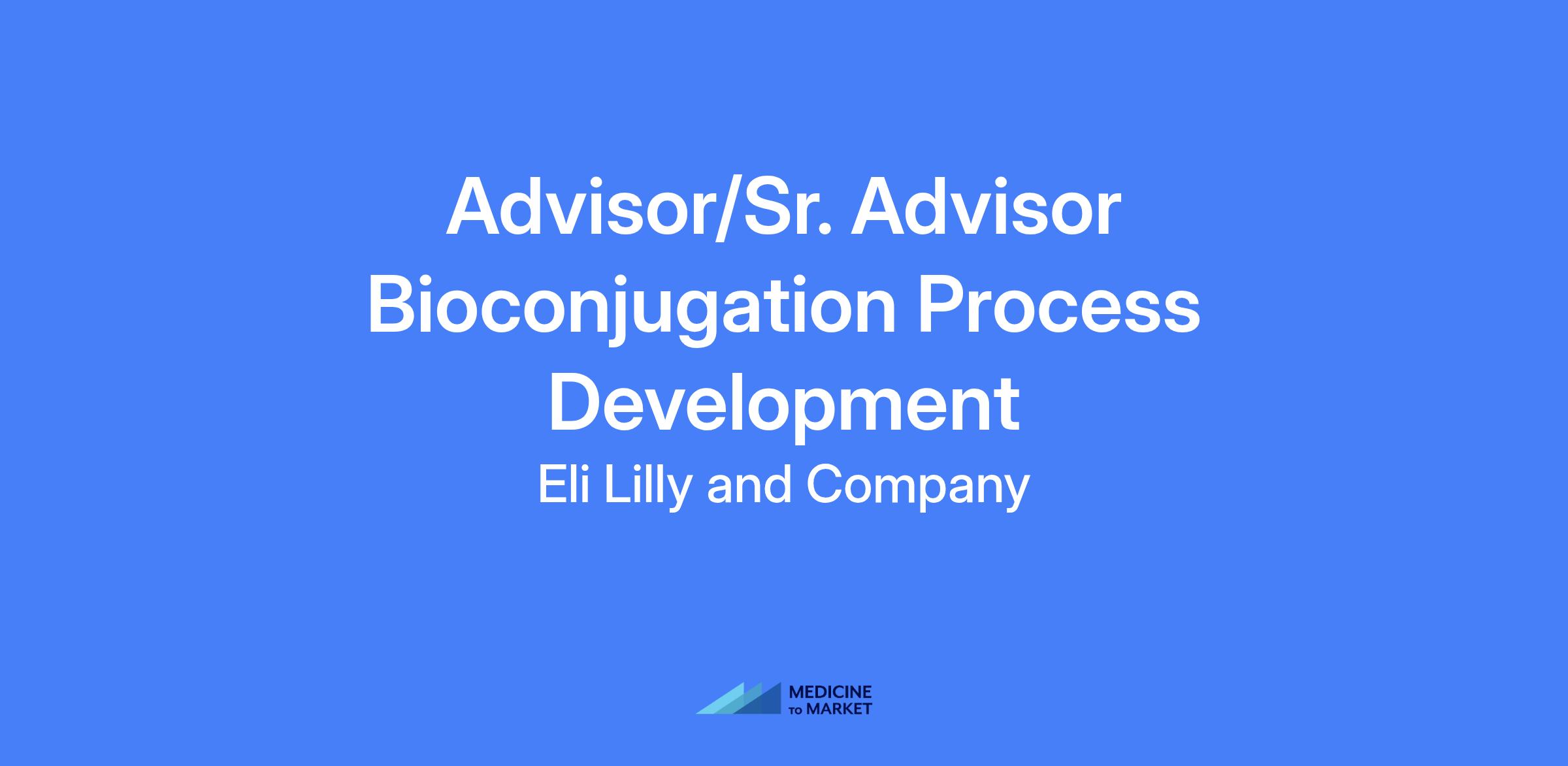 Advisor/Sr. Advisor Bioconjugation Process Development

Eli Lilly and Company

MEDICINE TO MARKET